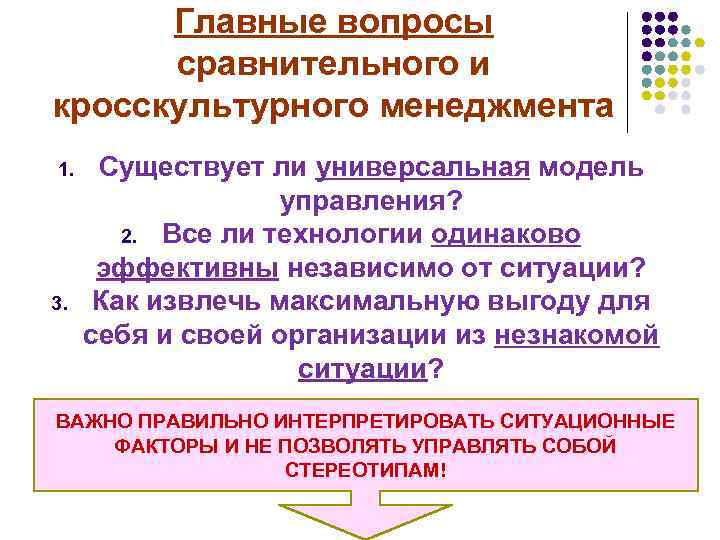 Главные вопросы сравнительного и кросскультурного менеджмента

1. Существует ли универсальная модель управления?
2. Все ли технологии одинаково эффективны независимо от ситуации?
3. Как извлечь максимальную выгоду для себя и своей организации из незнакомой ситуации?

ВАЖНО ПРАВИЛЬНО ИНТЕРПРЕТИРОВАТЬ СИТУАЦИОННЫЕ ФАКТОРЫ И НЕ ПОЗВОЛЯТЬ УПРАВЛЯТЬ СОБОЙ СТЕРЕОТИПАМ!